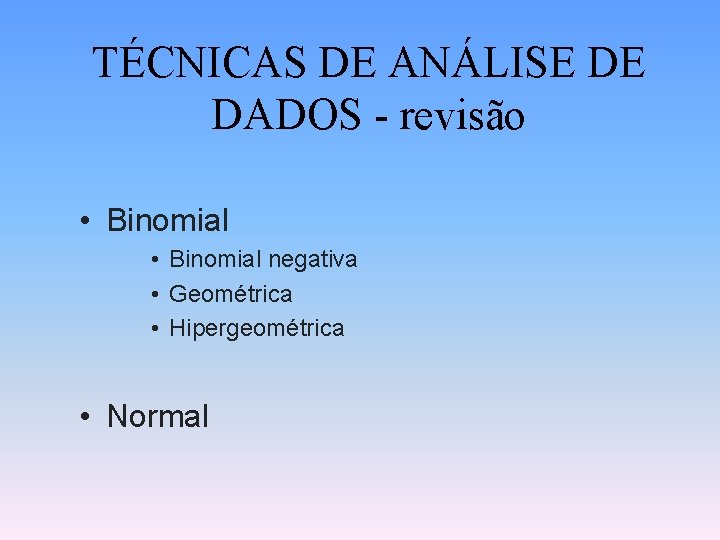 TÉCNICAS DE ANÁLISE DE DADOS - revisão

• Binomial
  • Binomial negativa
  • Geométrica
  • Hipergeométrica

• Normal